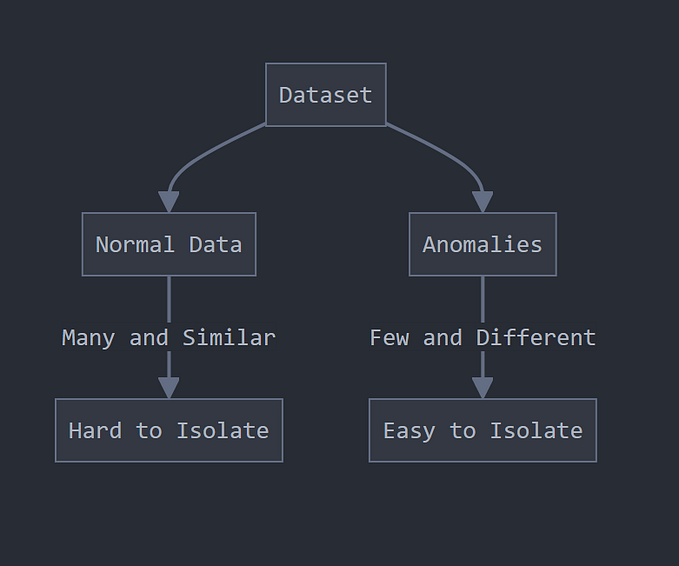 Dataset

Normal Data

Anomalies

Many and Similar

Few and Different

Hard to Isolate

Easy to Isolate